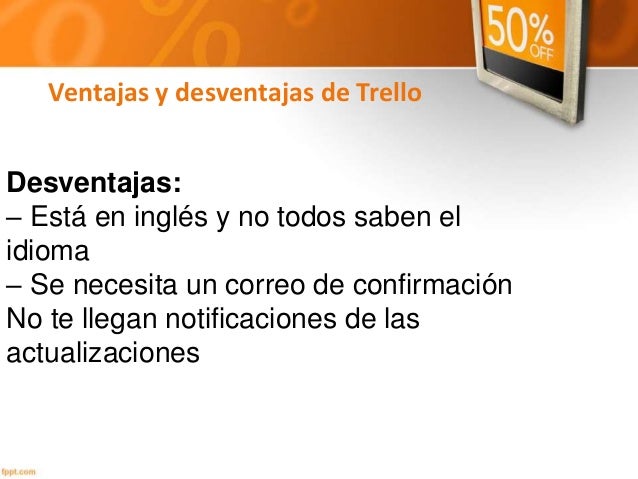 50% OFF

Ventajas y desventajas de Trello

Desventajas:
– Está en inglés y no todos saben el idioma
– Se necesita un correo de confirmación
No te llegan notificaciones de las actualizaciones

fppt.com